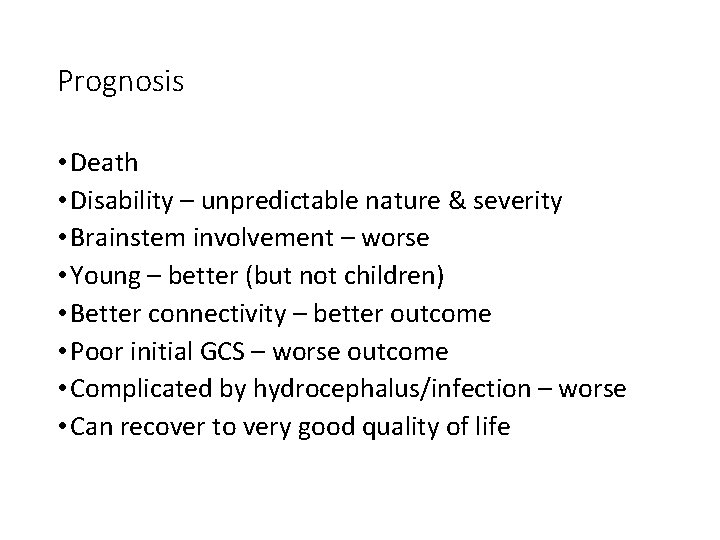 Prognosis

• Death
• Disability – unpredictable nature & severity
• Brainstem involvement – worse
• Young – better (but not children)
• Better connectivity – better outcome
• Poor initial GCS – worse outcome
• Complicated by hydrocephalus/infection – worse
• Can recover to very good quality of life